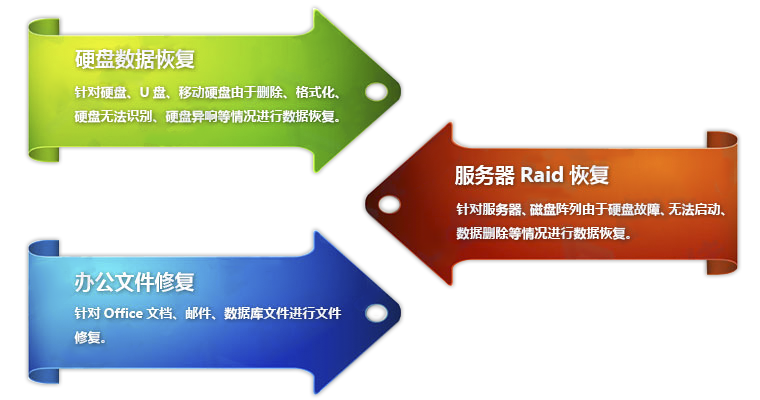 硬盘数据恢复

针对硬盘、U 盘、移动硬盘由于删除、格式化、硬盘无法识别、硬盘异响等情况进行数据恢复。

服务器 Raid 恢复

针对服务器、磁盘阵列由于硬盘故障、无法启动、数据删除等情况进行数据恢复。

办公文件修复

针对 Office 文档、邮件、数据库文件进行文件修复。